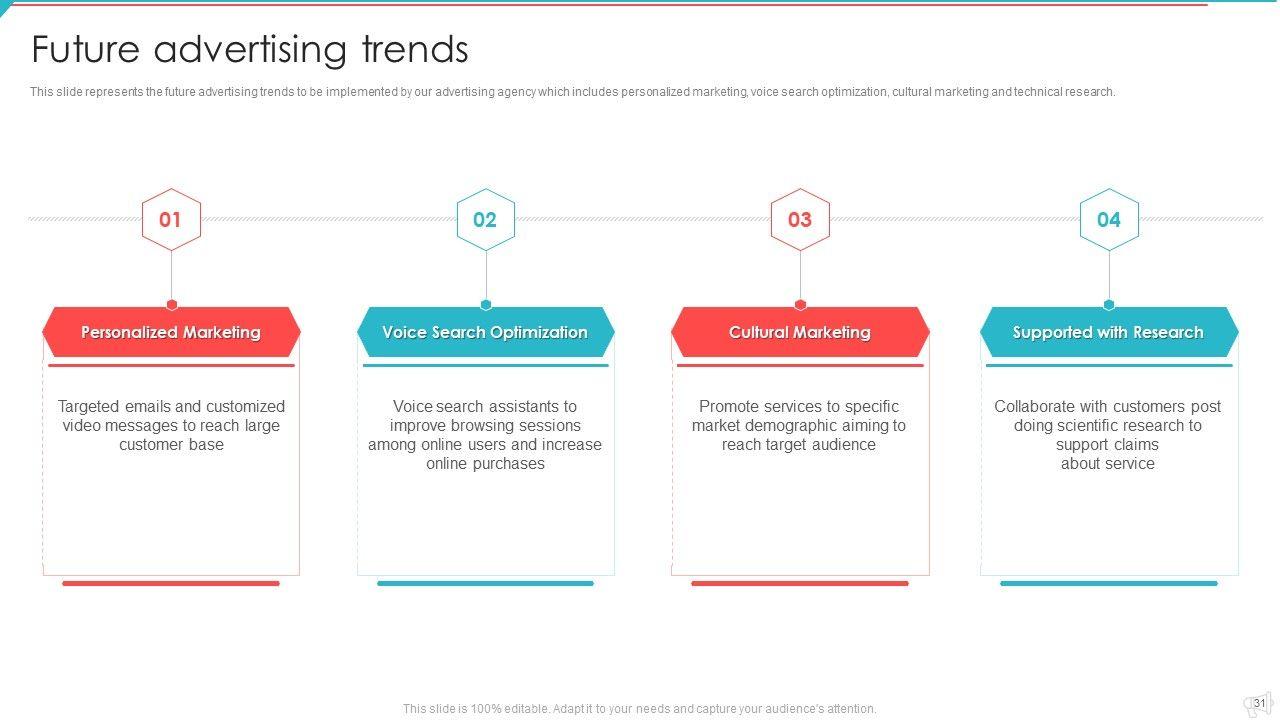 Future advertising trends

This slide represents the future advertising trends to be implemented by our advertising agency which includes personalized marketing, voice search optimization, cultural marketing and technical research.

01

Personalized Marketing

Targeted emails and customized video messages to reach large customer base

02

Voice Search Optimization

Voice search assistants to improve browsing sessions among online users and increase online purchases

03

Cultural Marketing

Promote services to specific market demographic aiming to reach target audience

04

Supported with Research

Collaborate with customers post doing scientific research to support claims about service

This slide is 100% editable. Adapt it to your needs and capture your audience's attention.

31